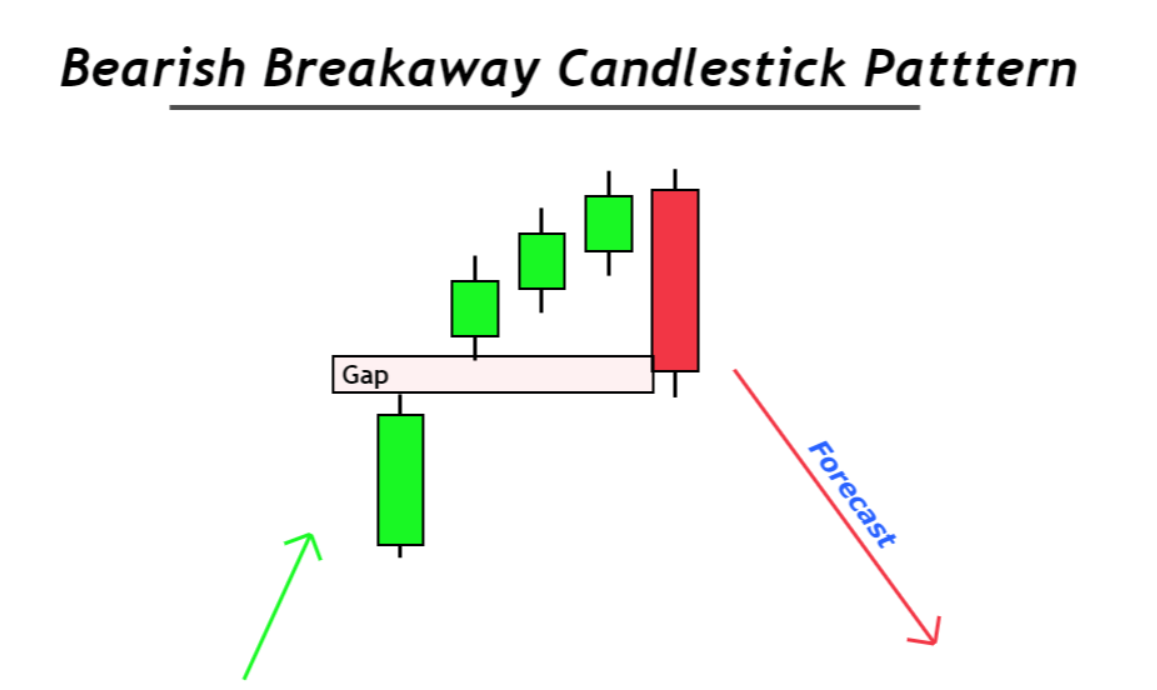 Bearish Breakaway Candlestick Patttern

Gap

Forecast